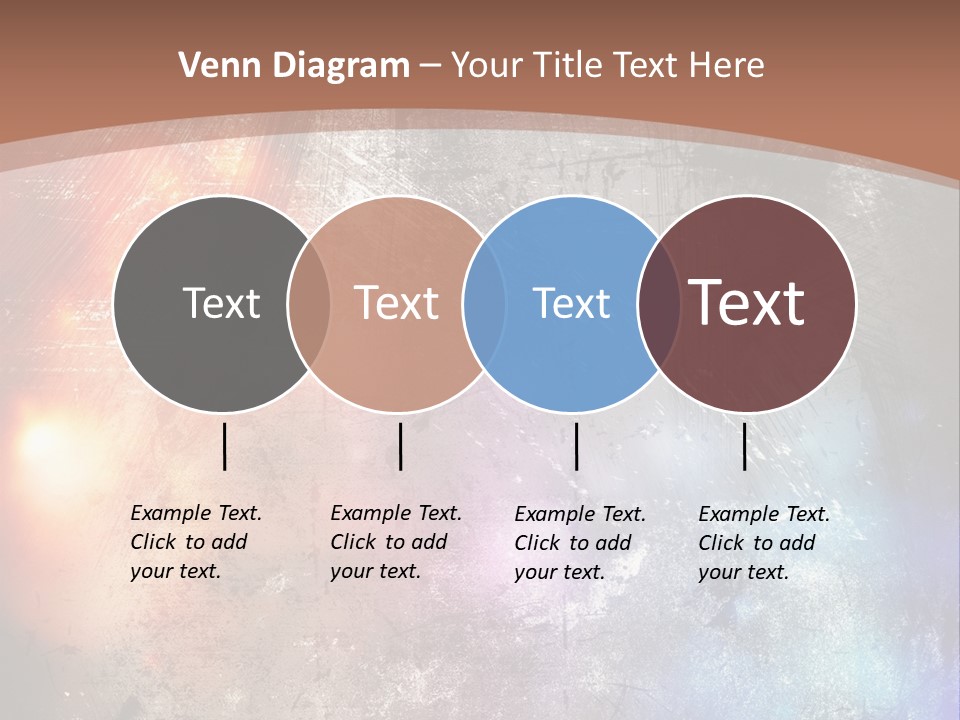 Venn Diagram – Your Title Text Here

Text

Text

Text

Text

Example Text. Click to add your text.

Example Text. Click to add your text.

Example Text. Click to add your text.

Example Text. Click to add your text.